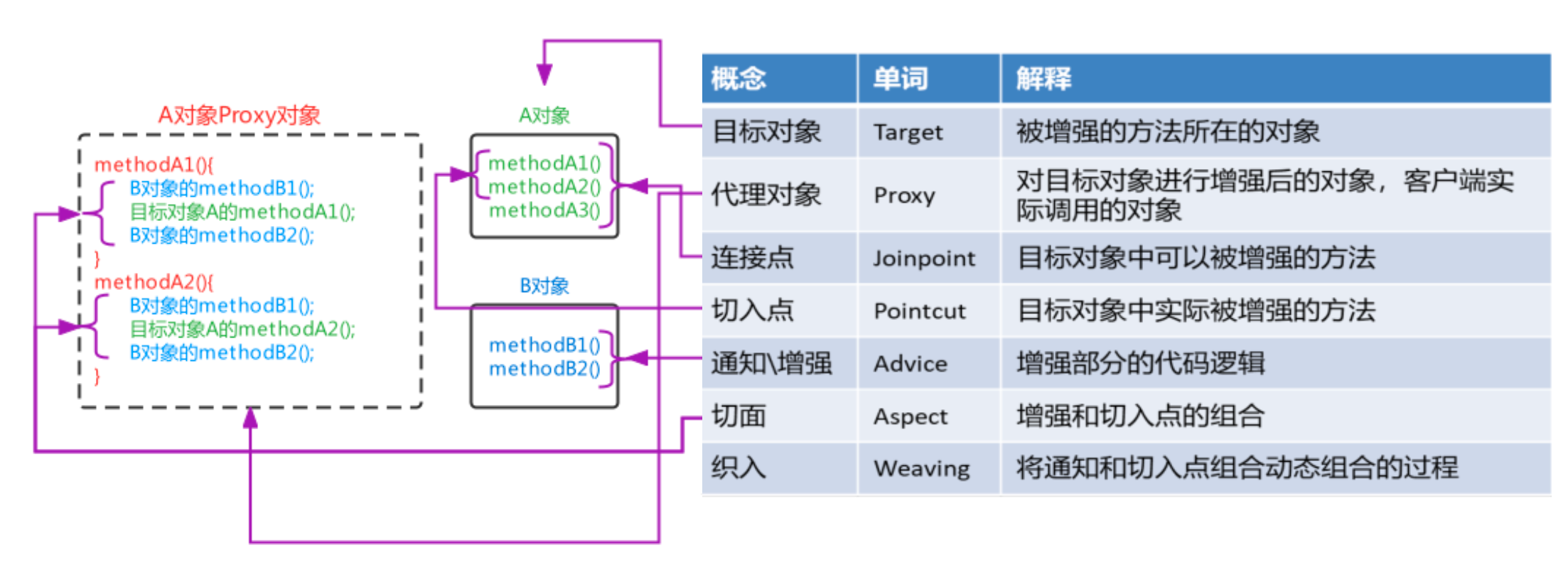 A对象Proxy对象

methodA1(){
B对象的methodB1();
目标对象A的methodA1();
B对象的methodB2();
}
methodA2(){
B对象的methodB1();
目标对象A的methodA2();
B对象的methodB2();
}

A对象

methodA1()
methodA2()
methodA3()

B对象

methodB1()
methodB2()

| 概念 | 单词 | 解释 |
|---|---|---|
| 目标对象 | Target | 被增强的方法所在的对象 |
| 代理对象 | Proxy | 对目标对象进行增强后的对象，客户端实际调用的对象 |
| 连接点 | Joinpoint | 目标对象中可以被增强的方法 |
| 切入点 | Pointcut | 目标对象中实际被增强的方法 |
| 通知\增强 | Advice | 增强部分的代码逻辑 |
| 切面 | Aspect | 增强和切入点的组合 |
| 织入 | Weaving | 将通知和切入点组合动态组合的过程 |